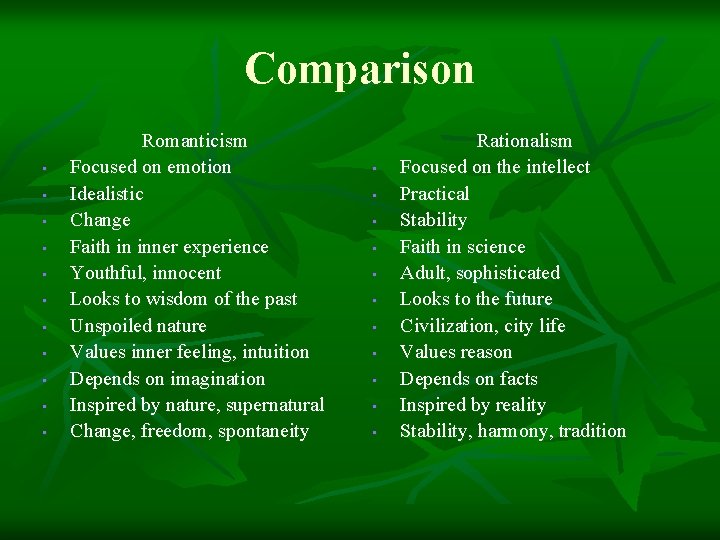 Comparison

Romanticism
- Focused on emotion
- Idealistic
- Change
- Faith in inner experience
- Youthful, innocent
- Looks to wisdom of the past
- Unspoiled nature
- Values inner feeling, intuition
- Depends on imagination
- Inspired by nature, supernatural
- Change, freedom, spontaneity

Rationalism
- Focused on the intellect
- Practical
- Stability
- Faith in science
- Adult, sophisticated
- Looks to the future
- Civilization, city life
- Values reason
- Depends on facts
- Inspired by reality
- Stability, harmony, tradition